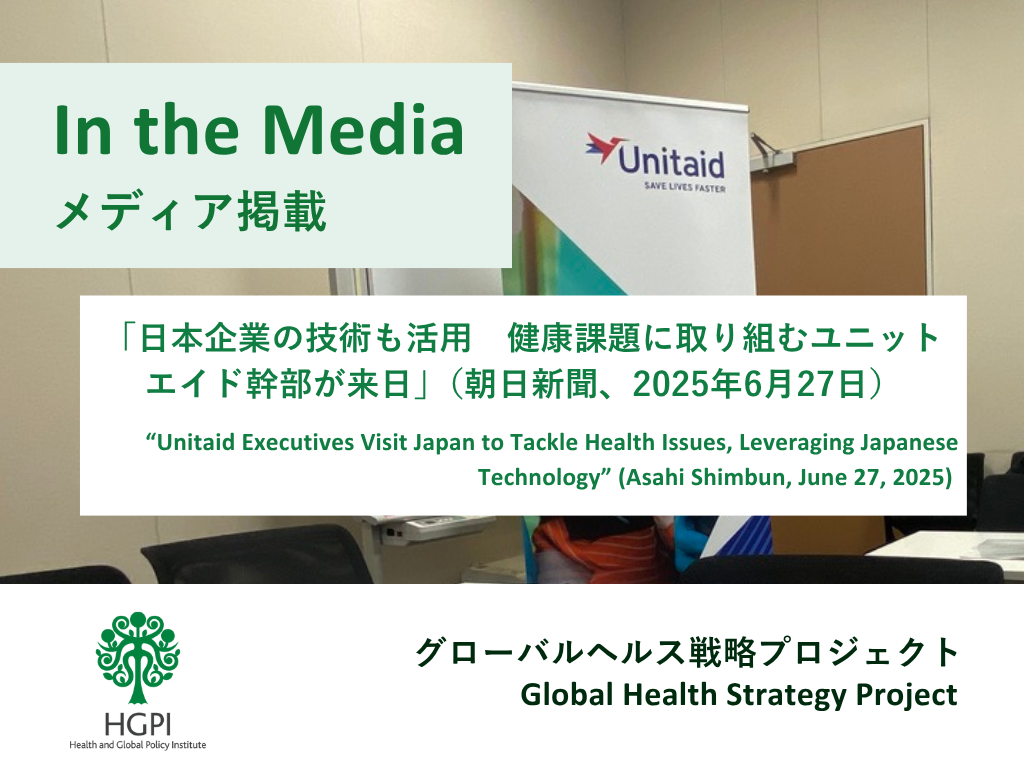 In the Media
メディア掲載

Unitaid
SAVE LIVES FASTER

「日本企業の技術も活用　健康課題に取り組むユニットエイド幹部が来日」（朝日新聞、2025年6月27日）

“Unitaid Executives Visit Japan to Tackle Health Issues, Leveraging Japanese Technology” (Asahi Shimbun, June 27, 2025)

HGPI
Health and Global Policy Institute

グローバルヘルス戦略プロジェクト
Global Health Strategy Project